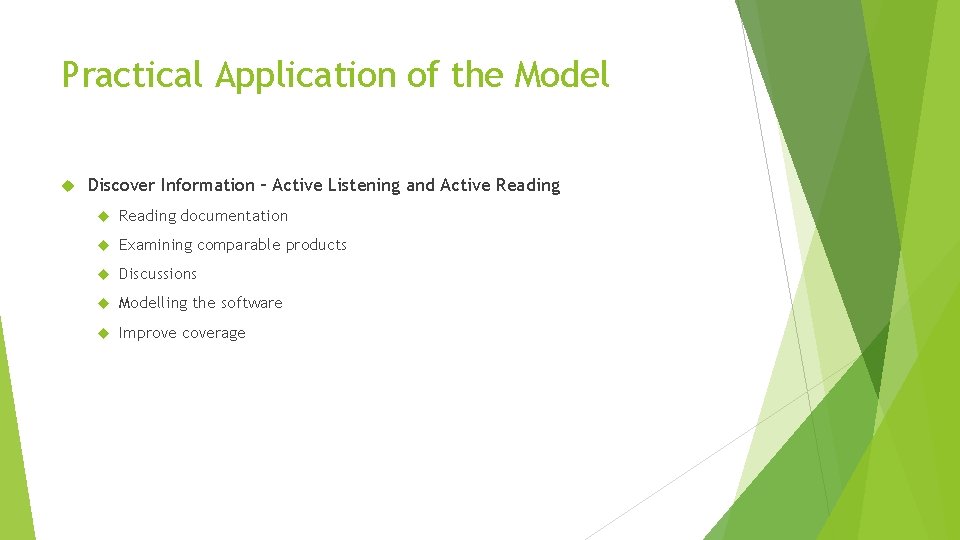 Practical Application of the Model

Discover Information – Active Listening and Active Reading

Reading documentation

Examining comparable products

Discussions

Modelling the software

Improve coverage